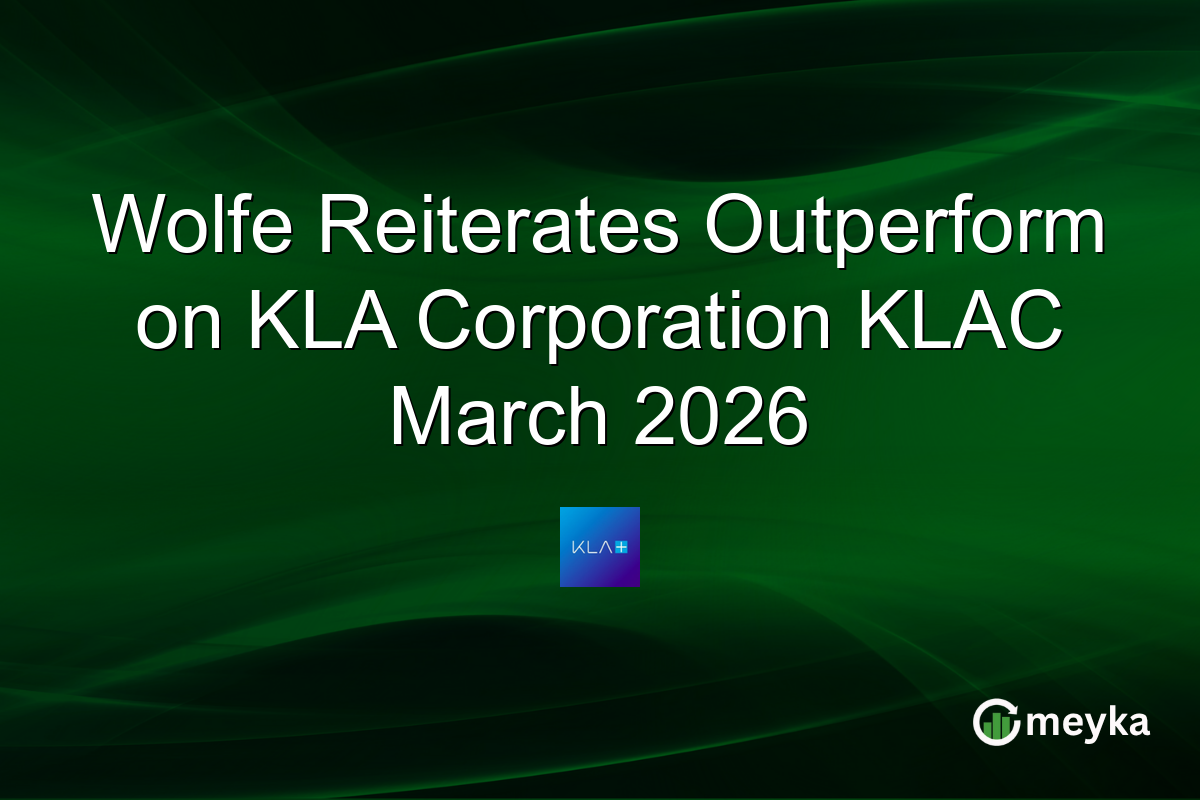 Wolfe Reiterates Outperform on KLA Corporation KLAC March 2026

KLA+

meyka